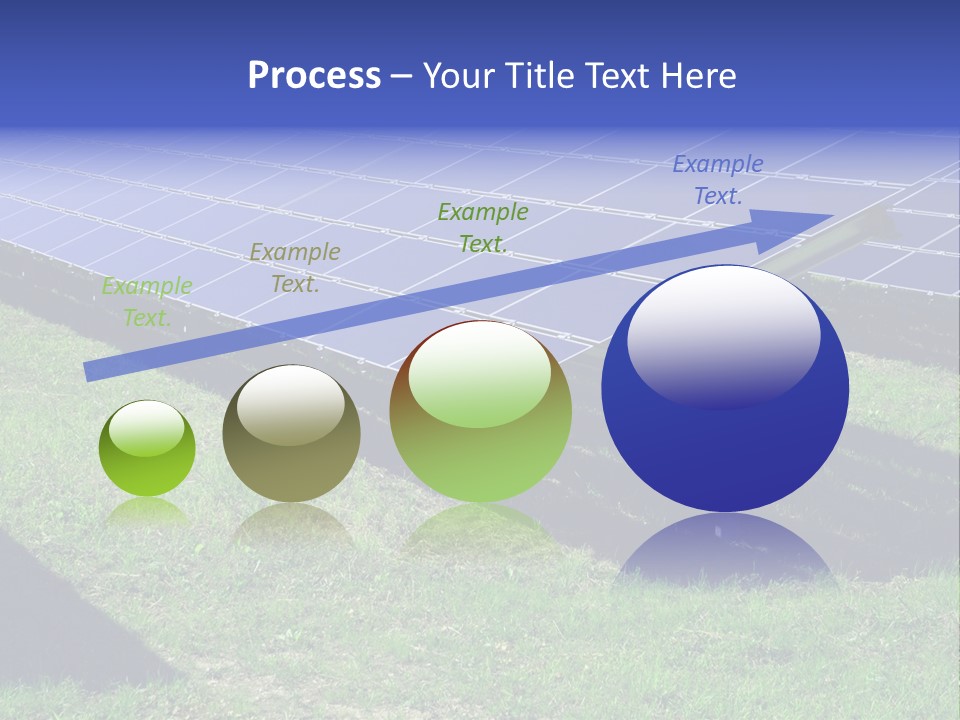 Process – Your Title Text Here

Example Text.

Example Text.

Example Text.

Example Text.